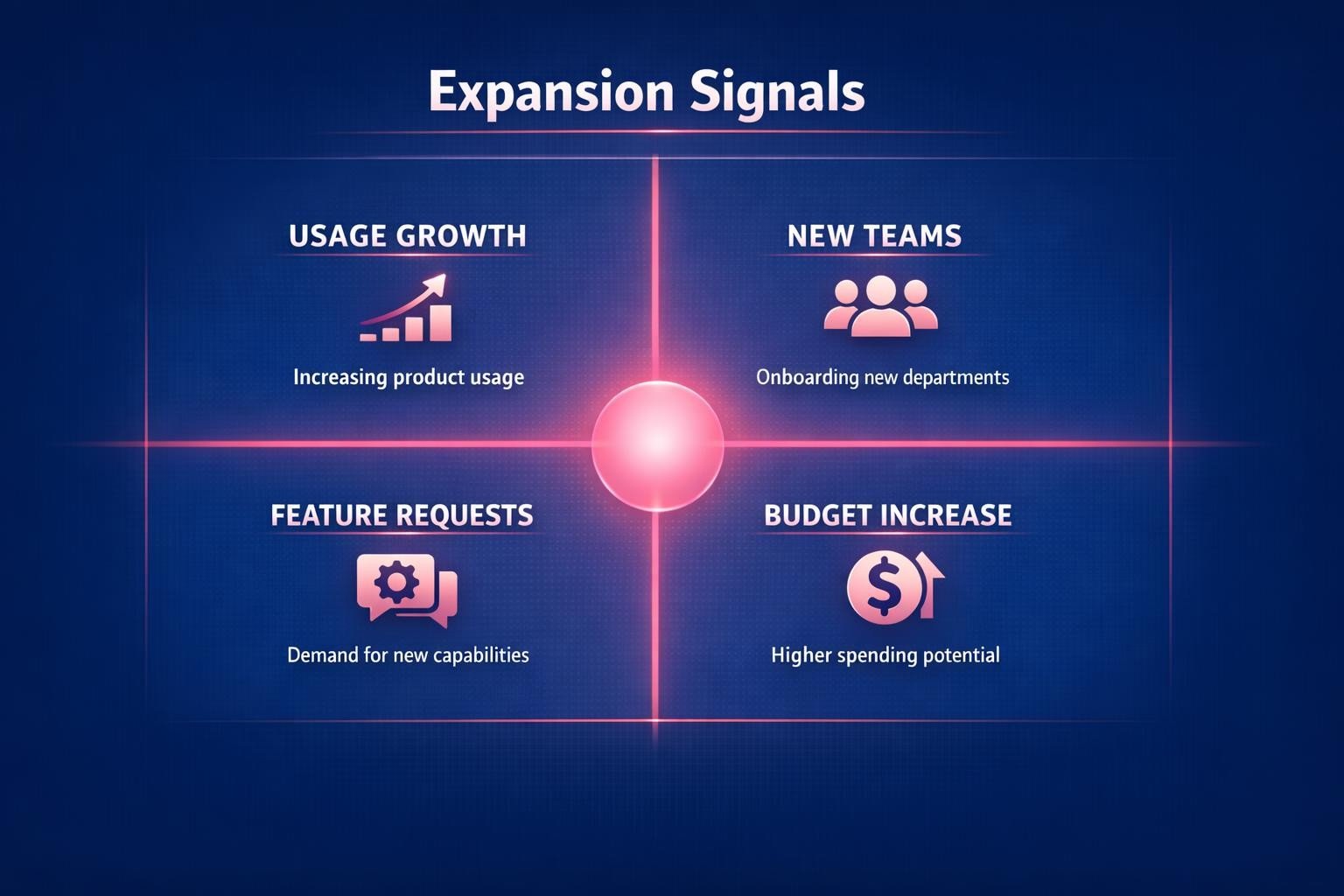 Expansion Signals

USAGE GROWTH

Increasing product usage

NEW TEAMS

Onboarding new departments

FEATURE REQUESTS

Demand for new capabilities

BUDGET INCREASE

$

Higher spending potential